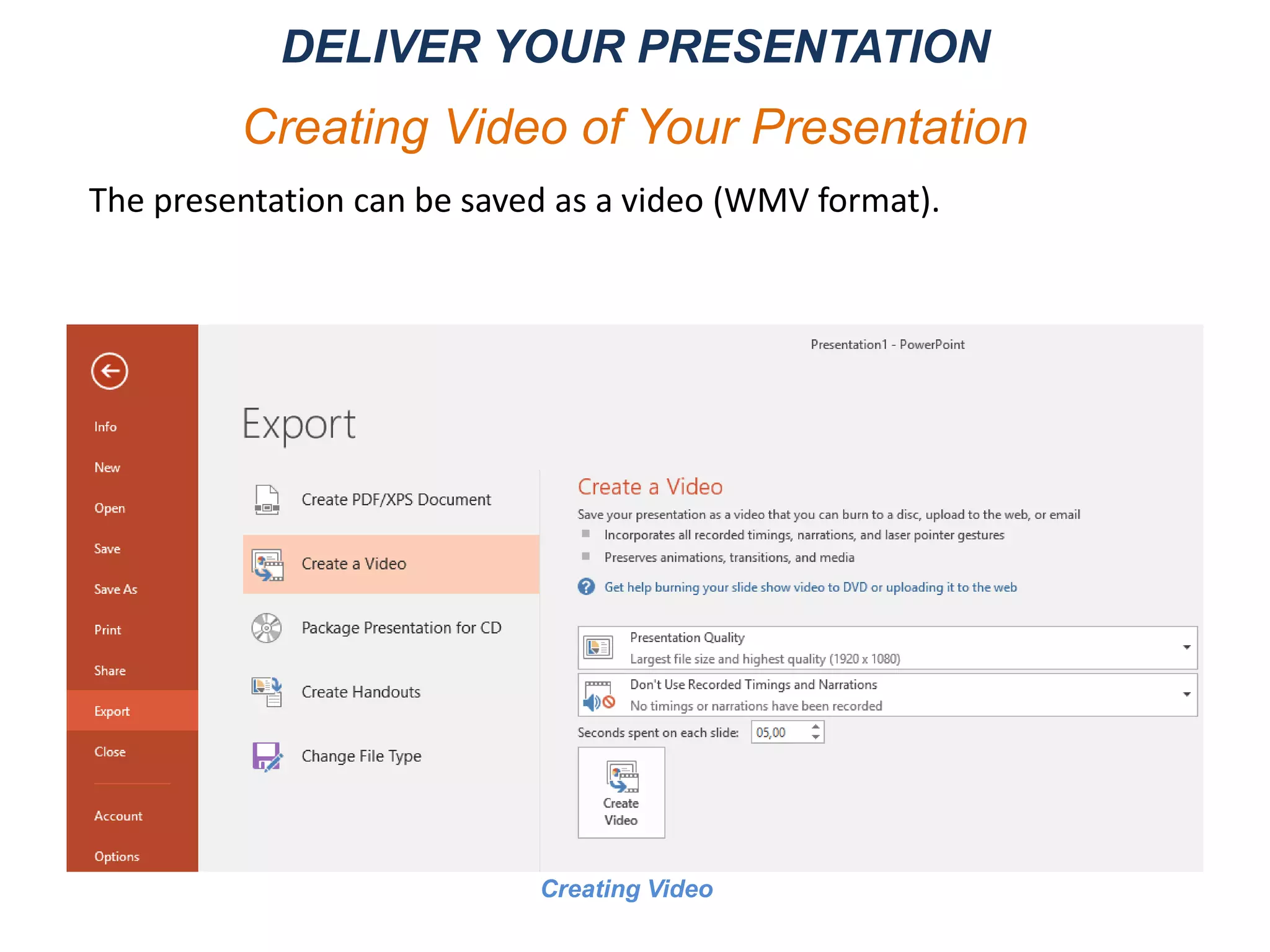 DELIVER YOUR PRESENTATION

Creating Video of Your Presentation

The presentation can be saved as a video (WMV format).

Presentation1 - PowerPoint

Info
New
Open
Save
Save As
Print
Share
Export
Close
Account
Options

Export

Create PDF/XPS Document
Create a Video
Package Presentation for CD
Create Handouts
Change File Type

Create a Video

Save your presentation as a video that you can burn to a disc, upload to the web, or email

Incorporates all recorded timings, narrations, and laser pointer gestures

Preserves animations, transitions, and media

Get help burning your slide show video to DVD or uploading it to the web

Presentation Quality
Largest file size and highest quality (1920 x 1080)

Don't Use Recorded Timings and Narrations
No timings or narrations have been recorded

Seconds spent on each slide: 05,00

Create Video

Creating Video